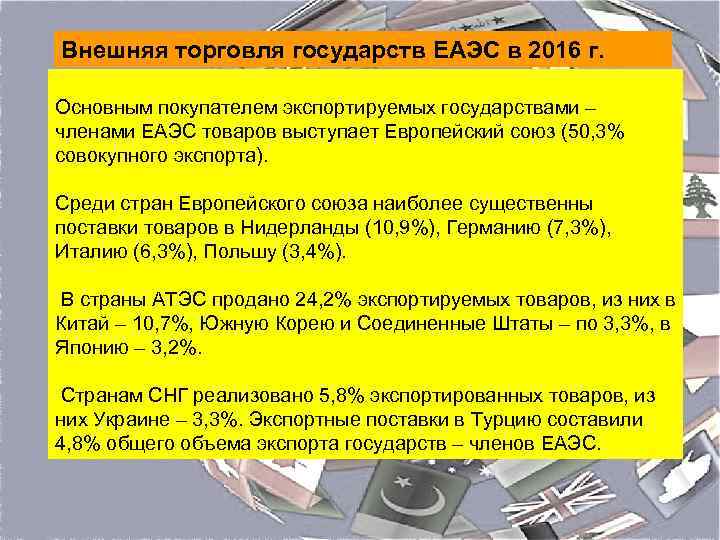 Внешняя торговля государств ЕАЭС в 2016 г.

Основным покупателем экспортируемых государствами – членами ЕАЭС товаров выступает Европейский союз (50,3% совокупного экспорта).

Среди стран Европейского союза наиболее существенны поставки товаров в Нидерланды (10,9%), Германию (7,3%), Италию (6,3%), Польшу (3,4%).

В страны АТЭС продано 24,2% экспортируемых товаров, из них в Китай – 10,7%, Южную Корею и Соединенные Штаты – по 3,3%, в Японию – 3,2%.

Странам СНГ реализовано 5,8% экспортированных товаров, из них Украине – 3,3%. Экспортные поставки в Турцию составили 4,8% общего объема экспорта государств – членов ЕАЭС.